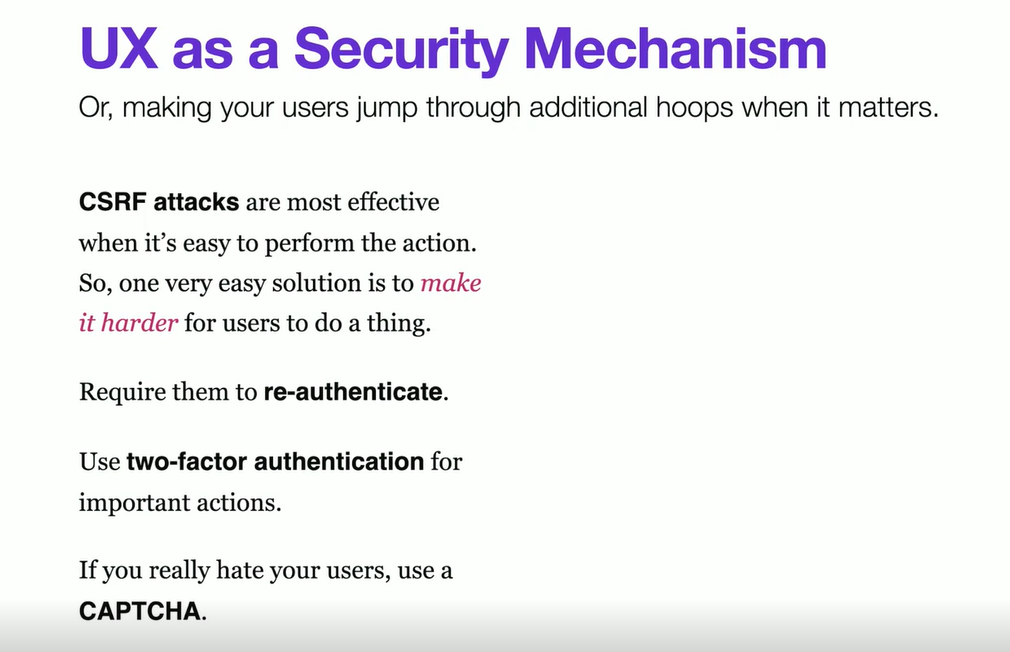 UX as a Security Mechanism

Or, making your users jump through additional hoops when it matters.

CSRF attacks are most effective when it's easy to perform the action. So, one very easy solution is to make it harder for users to do a thing.

Require them to re-authenticate.

Use two-factor authentication for important actions.

If you really hate your users, use a CAPTCHA.